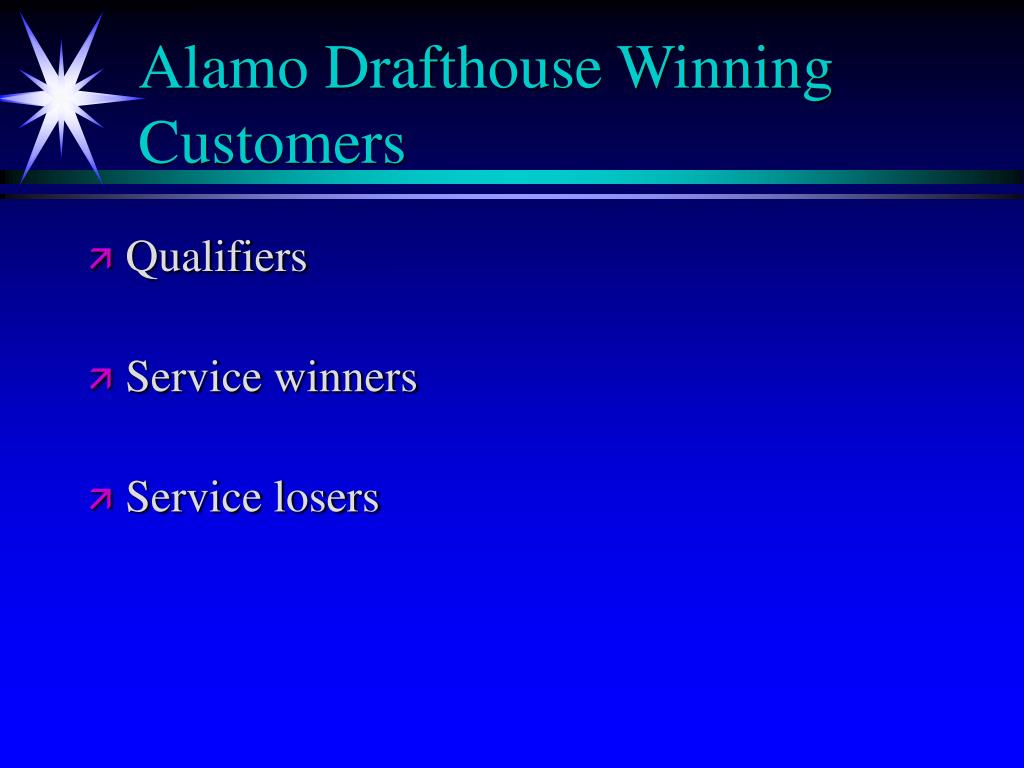 Alamo Drafthouse Winning Customers

Qualifiers

Service winners

Service losers